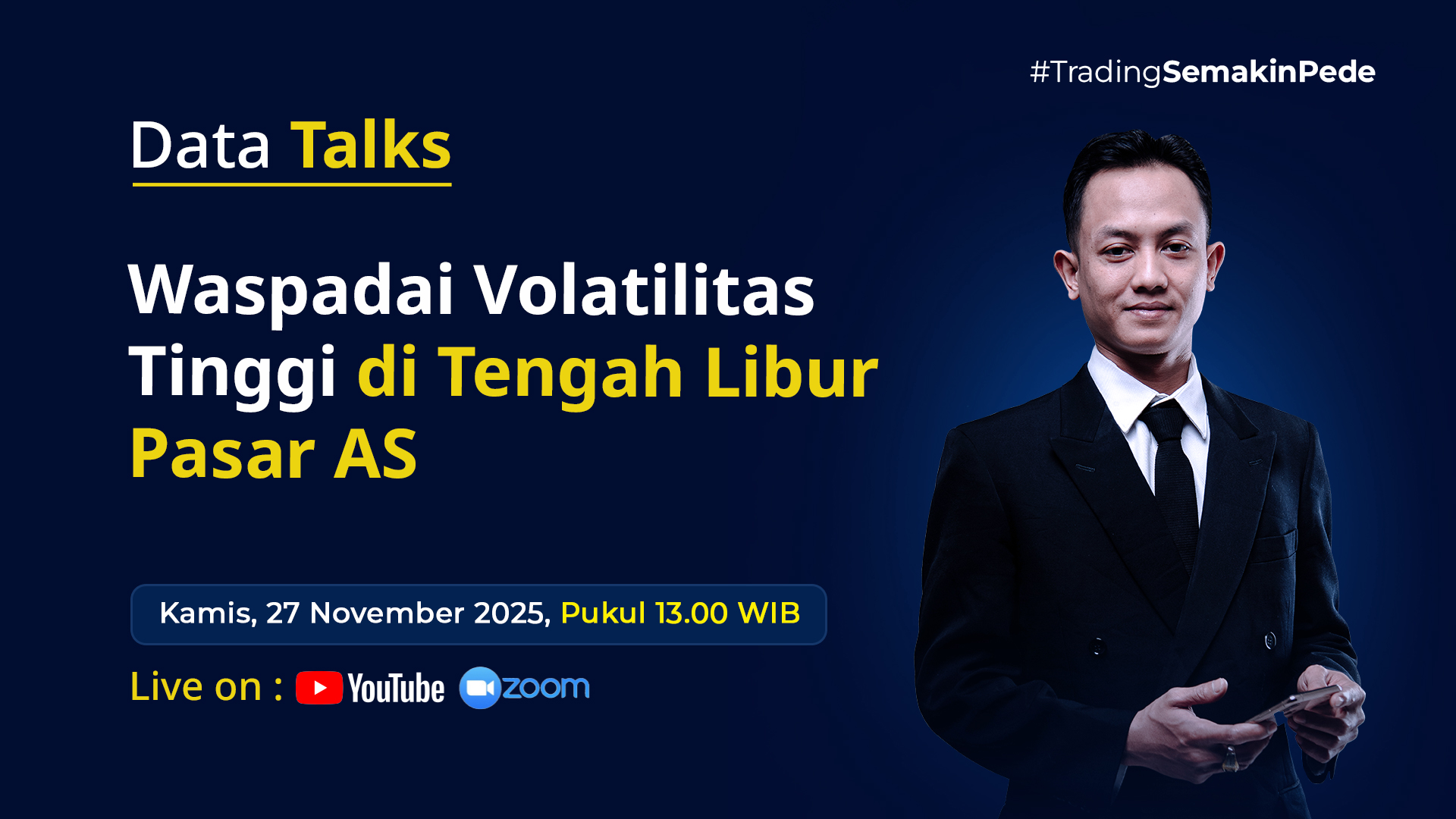 #TradingSemakinPede

Data Talks

Waspadai Volatilitas Tinggi di Tengah Libur Pasar AS

Kamis, 27 November 2025, Pukul 13.00 WIB

Live on : YouTube zoom